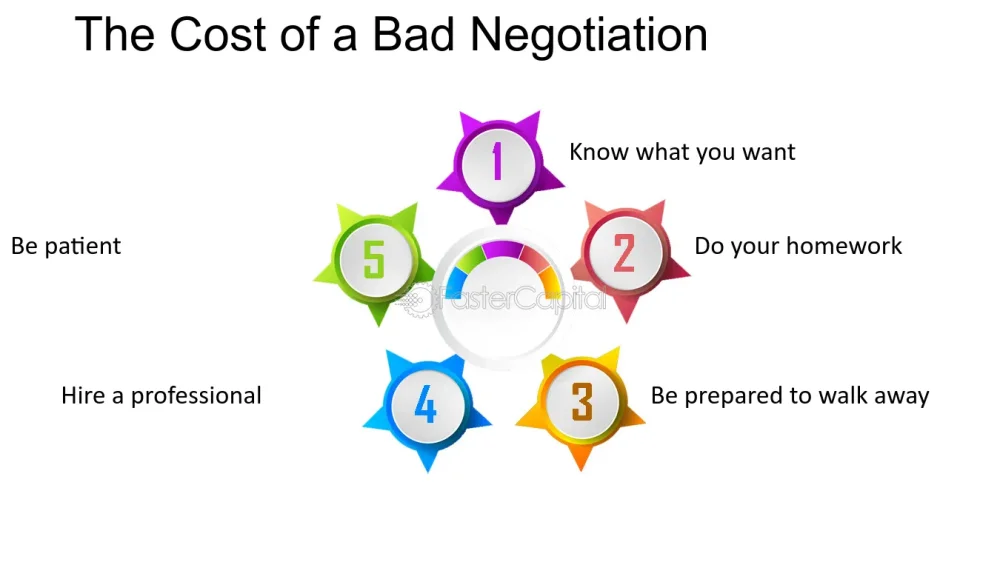 The Cost of a Bad Negotiation

1 Know what you want

2 Do your homework

3 Be prepared to walk away

4 Hire a professional

5 Be patient

FasterCapital